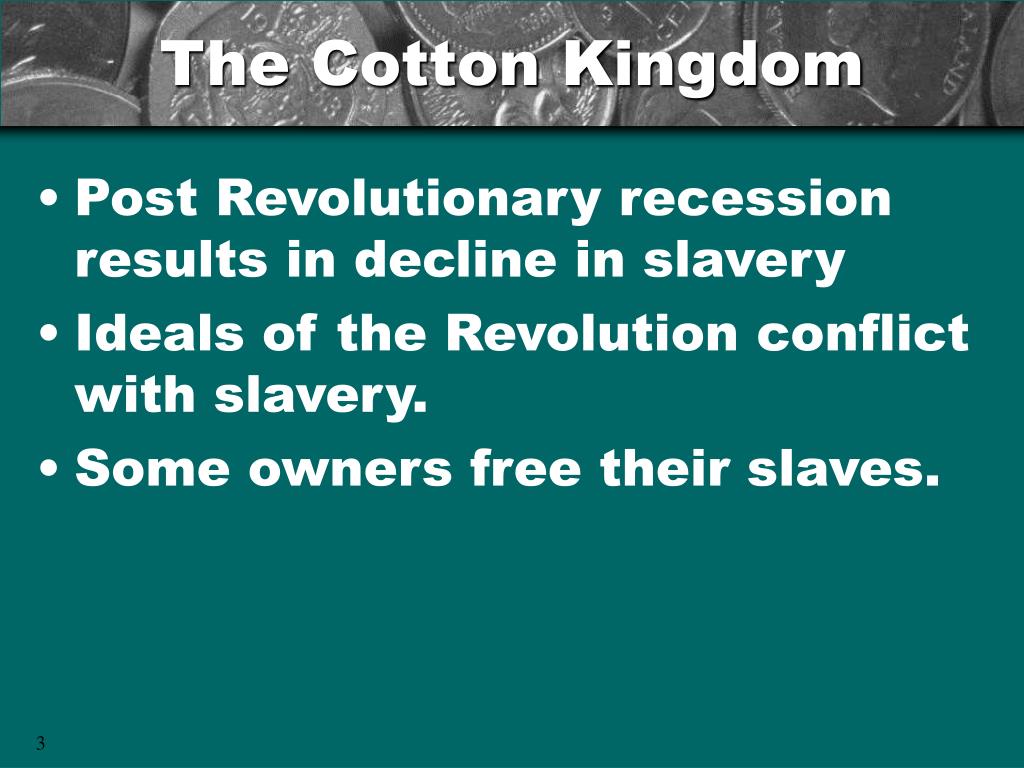 The Cotton Kingdom

• Post Revolutionary recession results in decline in slavery
• Ideals of the Revolution conflict with slavery.
• Some owners free their slaves.

3